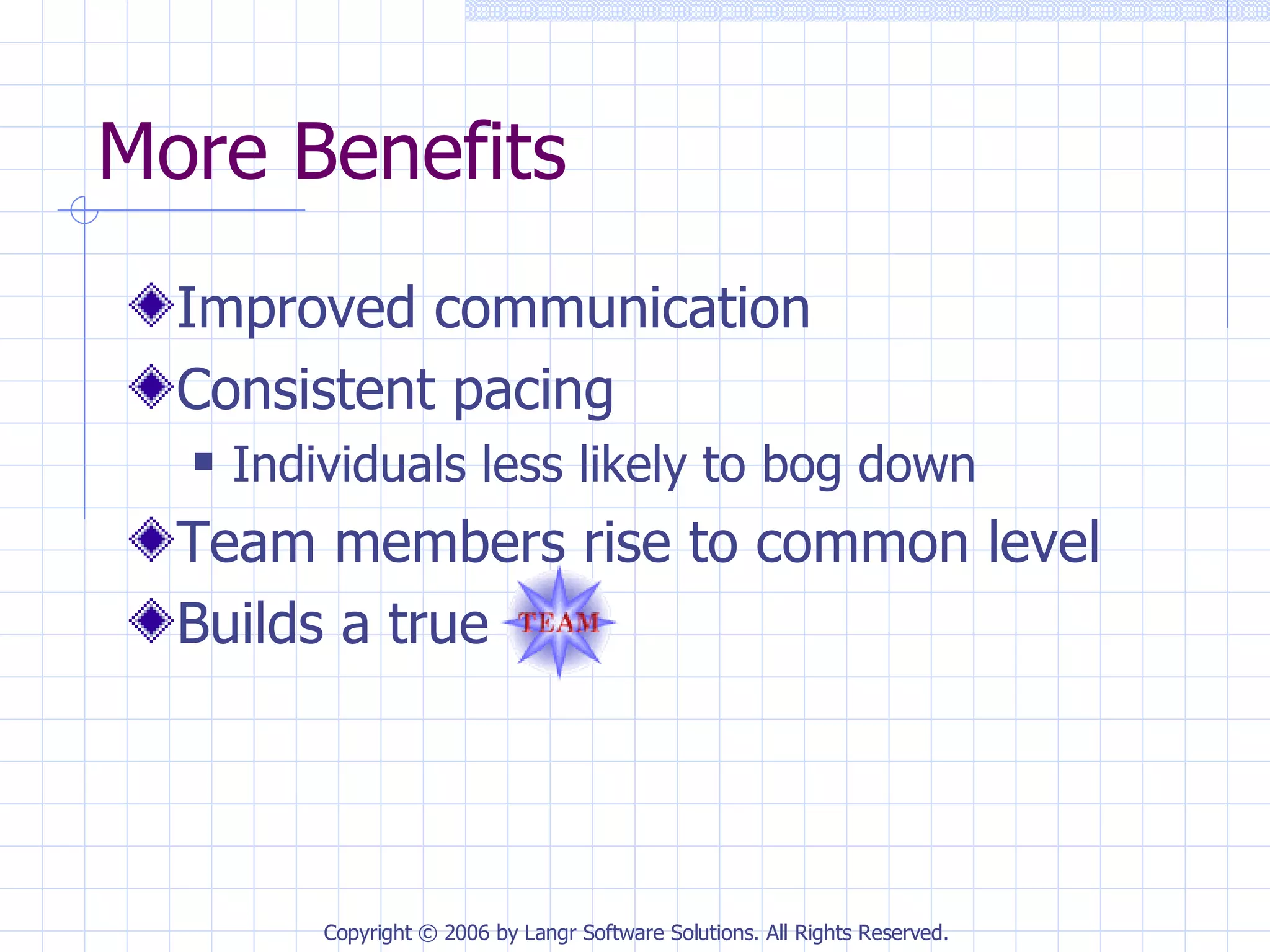 More Benefits

Improved communication

Consistent pacing

Individuals less likely to bog down

Team members rise to common level

Builds a true TEAM

Copyright © 2006 by Langr Software Solutions. All Rights Reserved.